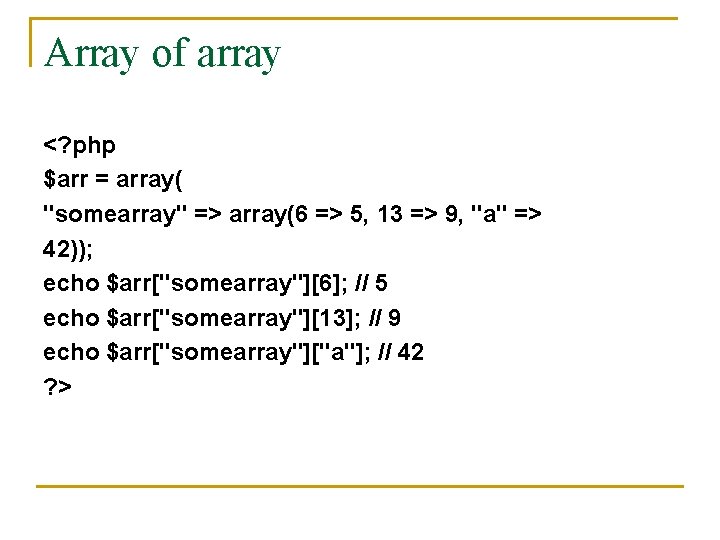 Array of array

<?php
$arr = array(
"somearray" => array(6 => 5, 13 => 9, "a" => 42));
echo $arr["somearray"][6]; // 5
echo $arr["somearray"][13]; // 9
echo $arr["somearray"]["a"]; // 42
?>